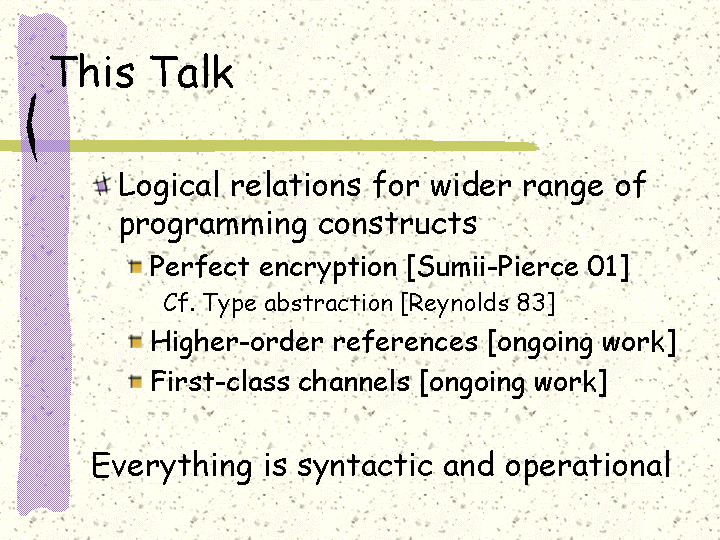 This Talk

Logical relations for wider range of programming constructs

Perfect encryption [Sumii-Pierce 01]

Cf. Type abstraction [Reynolds 83]

Higher-order references [ongoing work]

First-class channels [ongoing work]

Everything is syntactic and operational